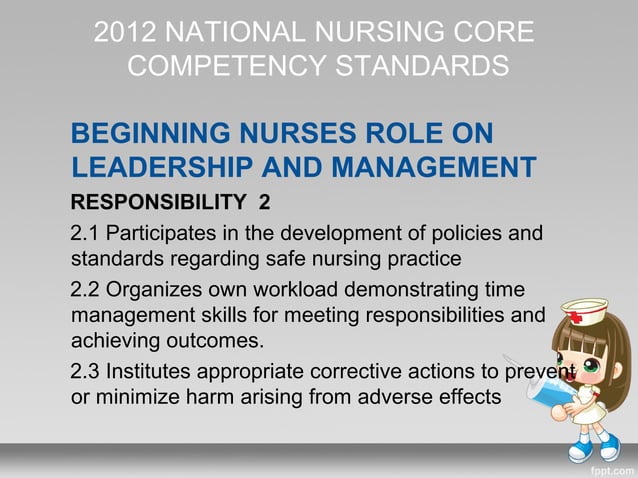 2012 NATIONAL NURSING CORE COMPETENCY STANDARDS

BEGINNING NURSES ROLE ON LEADERSHIP AND MANAGEMENT

RESPONSIBILITY 2

2.1 Participates in the development of policies and standards regarding safe nursing practice

2.2 Organizes own workload demonstrating time management skills for meeting responsibilities and achieving outcomes.

2.3 Institutes appropriate corrective actions to prevent or minimize harm arising from adverse effects

fppt.com